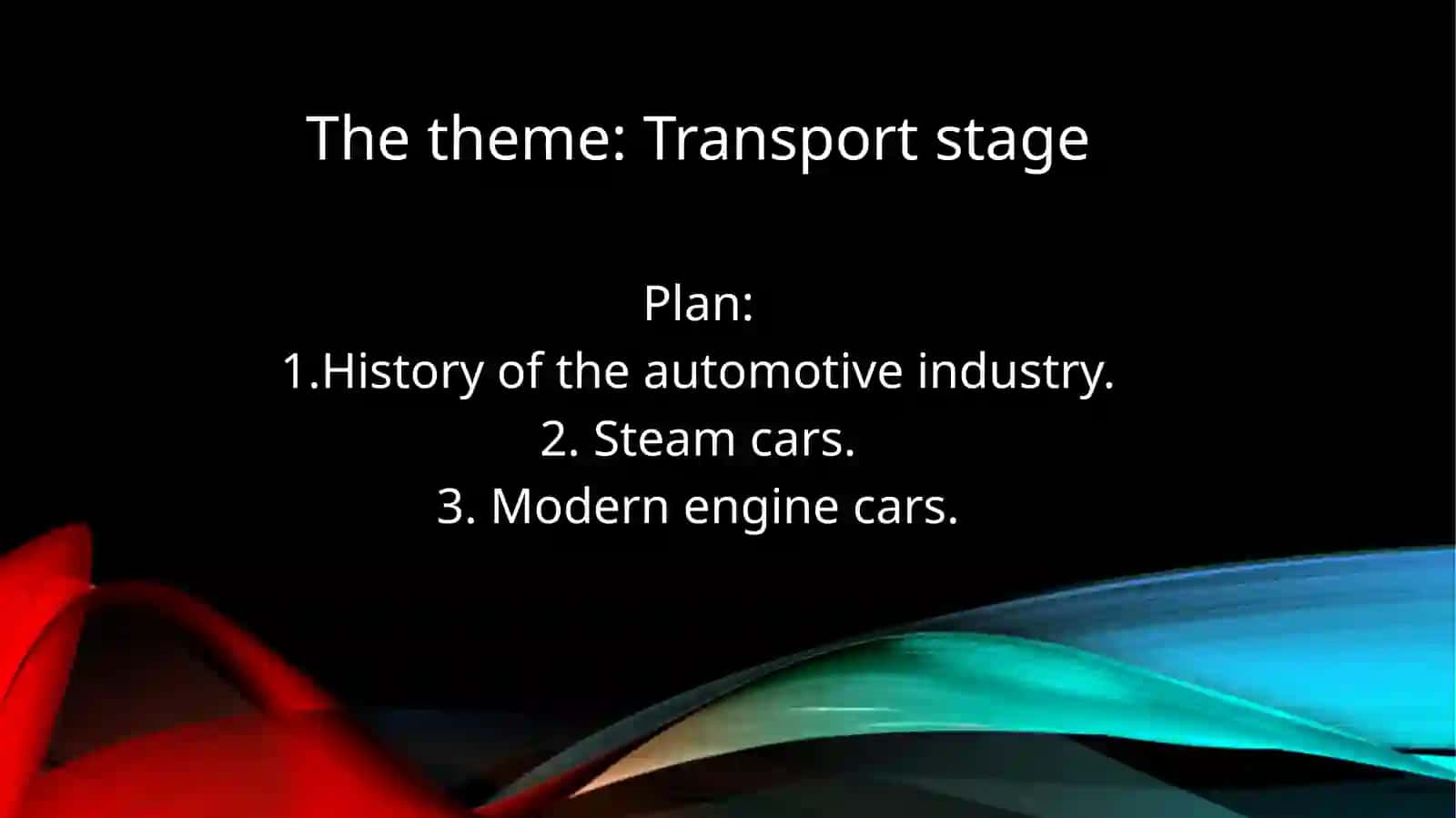 The theme: Transport stage

Plan:
1.History of the automotive industry.
2. Steam cars.
3. Modern engine cars.